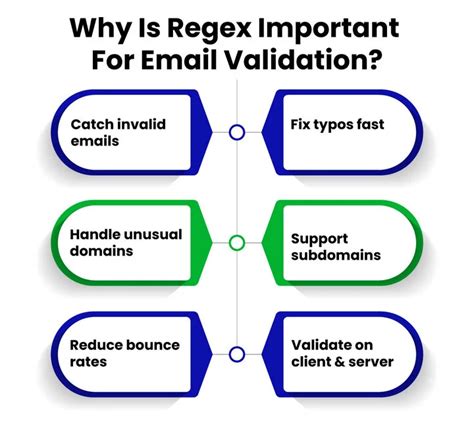 Why Is Regex Important For Email Validation?

Catch invalid emails

Fix typos fast

Handle unusual domains

Support subdomains

Reduce bounce rates

Validate on client & server